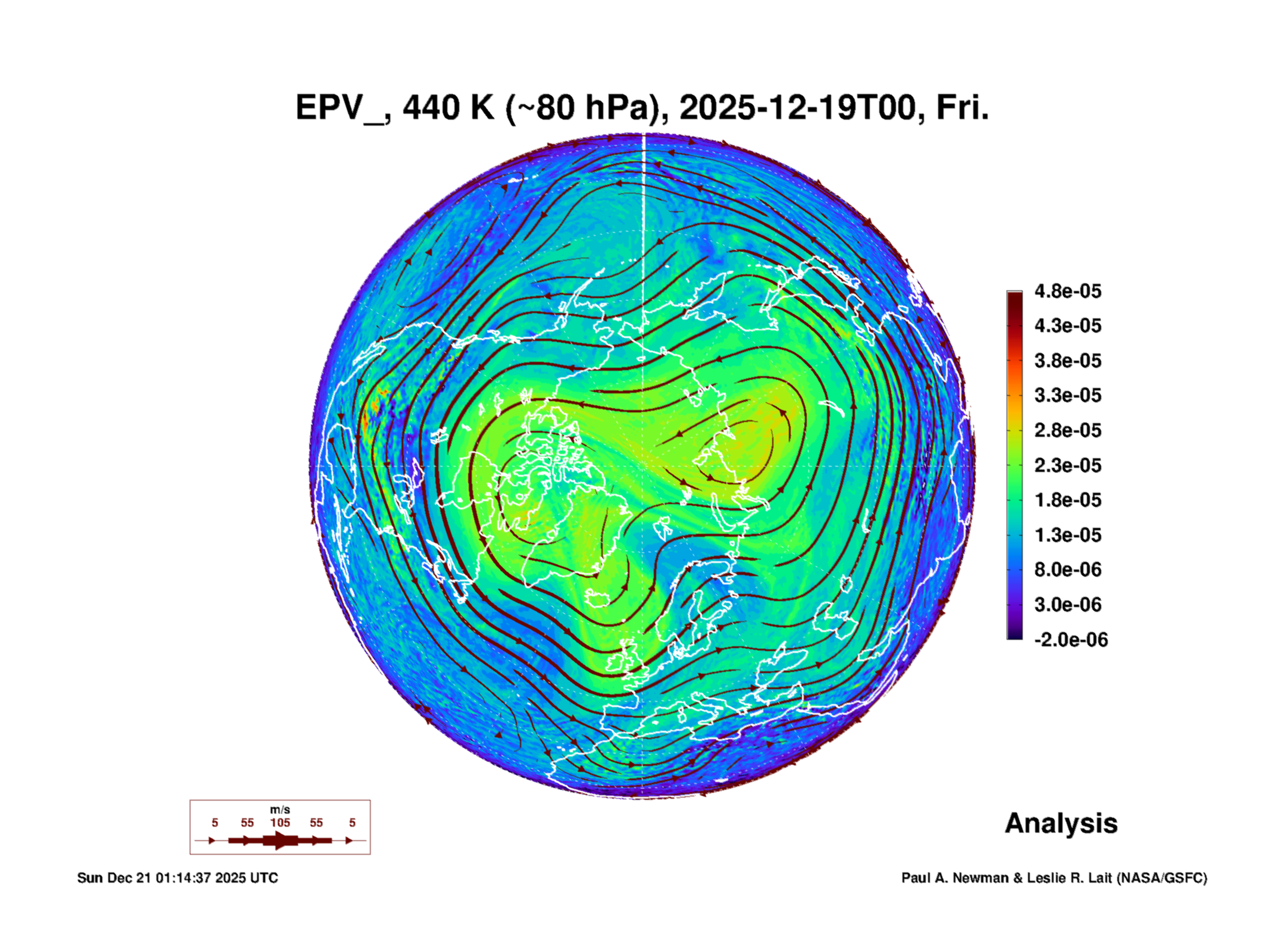 EPV_, 440 K (~80 hPa), 2025-12-19T00, Fri.

4.8e-05
4.3e-05
3.8e-05
3.3e-05
2.8e-05
2.3e-05
1.8e-05
1.3e-05
8.0e-06
3.0e-06
-2.0e-06

m/s
5 55 105 55 5

Analysis

Sun Dec 21 01:14:37 2025 UTC

Paul A. Newman & Leslie R. Lait (NASA/GSFC)